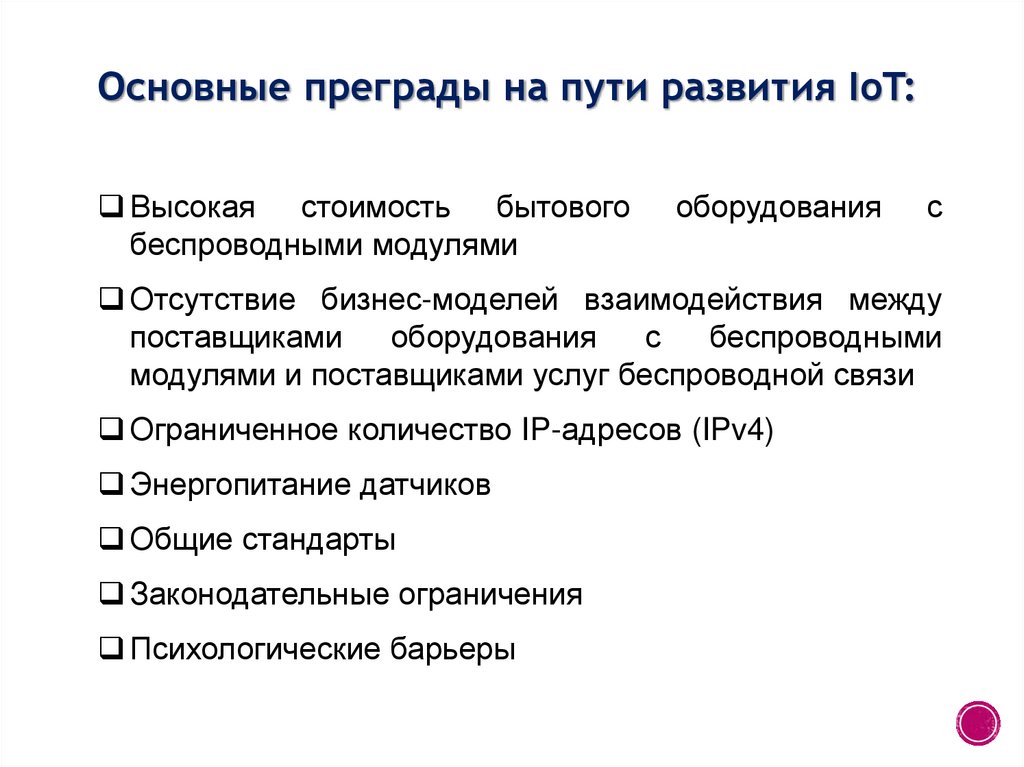 Основные преграды на пути развития IoT:

❑ Высокая стоимость бытового оборудования с беспроводными модулями

❑ Отсутствие бизнес-моделей взаимодействия между поставщиками оборудования с беспроводными модулями и поставщиками услуг беспроводной связи

❑ Ограниченное количество IP-адресов (IPv4)

❑ Энергопитание датчиков

❑ Общие стандарты

❑ Законодательные ограничения

❑ Психологические барьеры